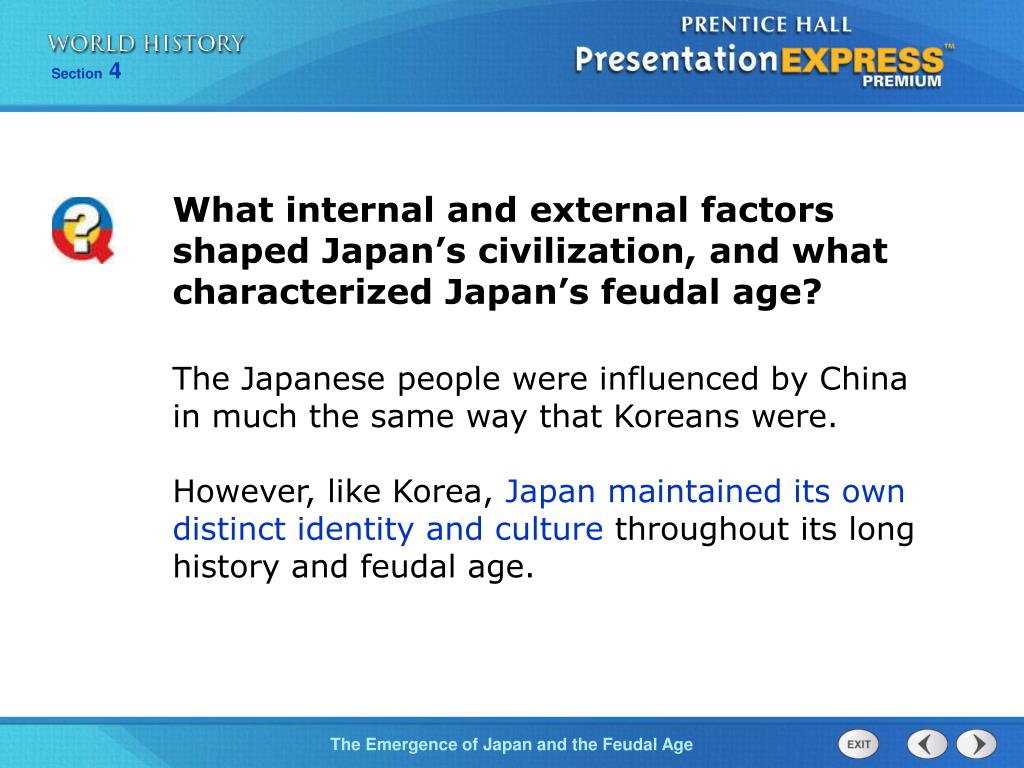 WORLD HISTORY
Section 4

PRENTICE HALL
PresentationEXPRESS™
PREMIUM

What internal and external factors shaped Japan’s civilization, and what characterized Japan’s feudal age?

The Japanese people were influenced by China in much the same way that Koreans were.

However, like Korea, Japan maintained its own distinct identity and culture throughout its long history and feudal age.

The Emergence of Japan and the Feudal Age

EXIT